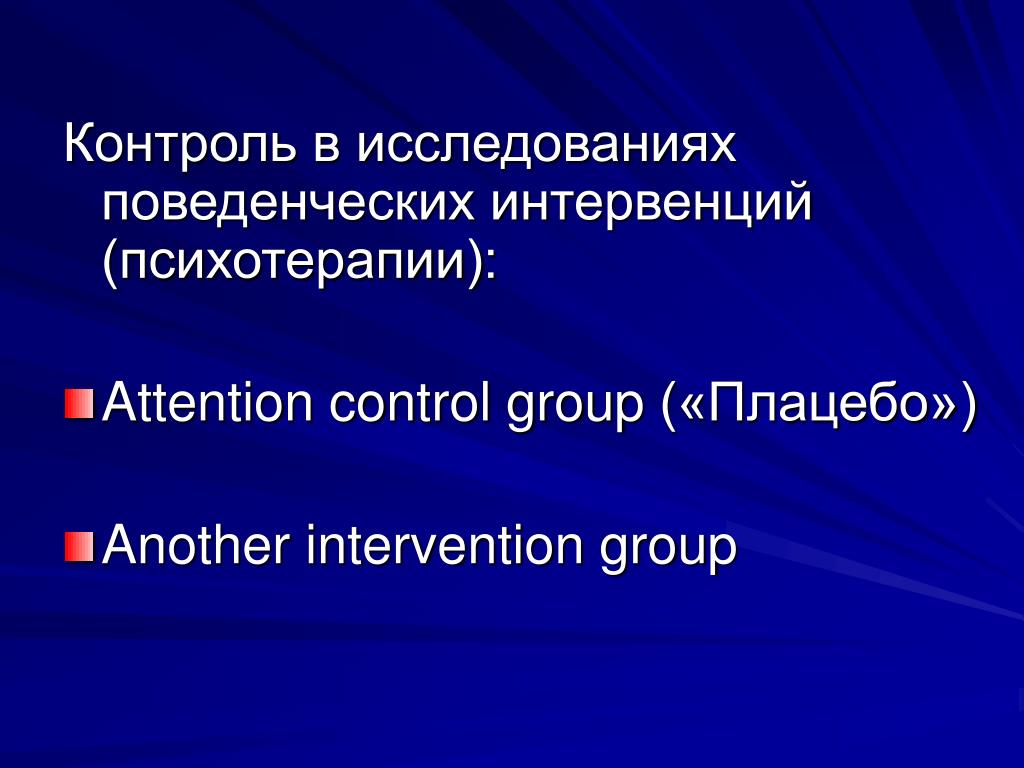 Контроль в исследованиях поведенческих интервенций (психотерапии):

Attention control group («Плацебо»)

Another intervention group